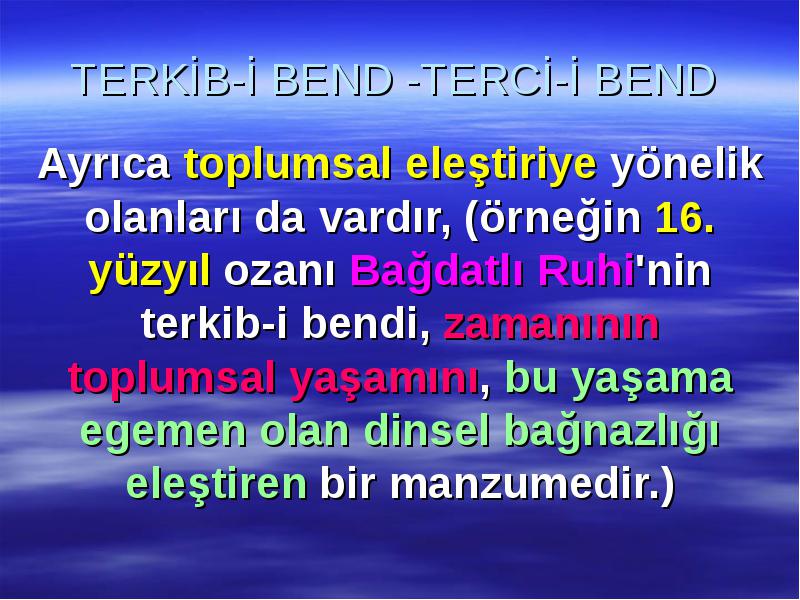 TERKİB-İ BEND -TERCİ-İ BEND

Ayrıca toplumsal eleştiriye yönelik olanları da vardır, (örneğin 16. yüzyıl ozanı Bağdatlı Ruhi'nin terkib-i bendi, zamanının toplumsal yaşamını, bu yaşama egemen olan dinsel bağnazlığı eleştiren bir manzumedir.)